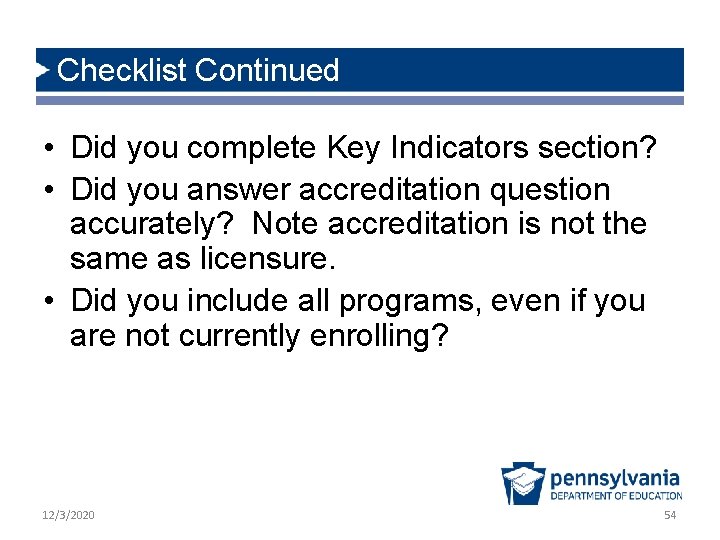 Checklist Continued

• Did you complete Key Indicators section?
• Did you answer accreditation question accurately? Note accreditation is not the same as licensure.
• Did you include all programs, even if you are not currently enrolling?

pennsylvania
DEPARTMENT OF EDUCATION

12/3/2020

54